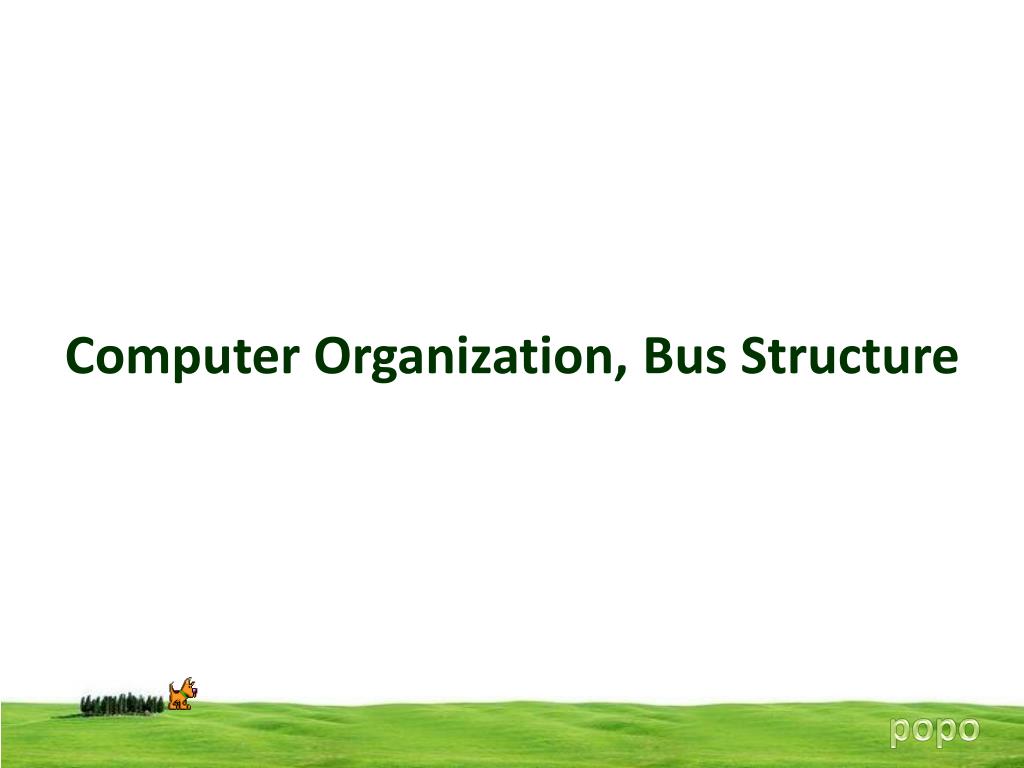 Computer Organization, Bus Structure

popo